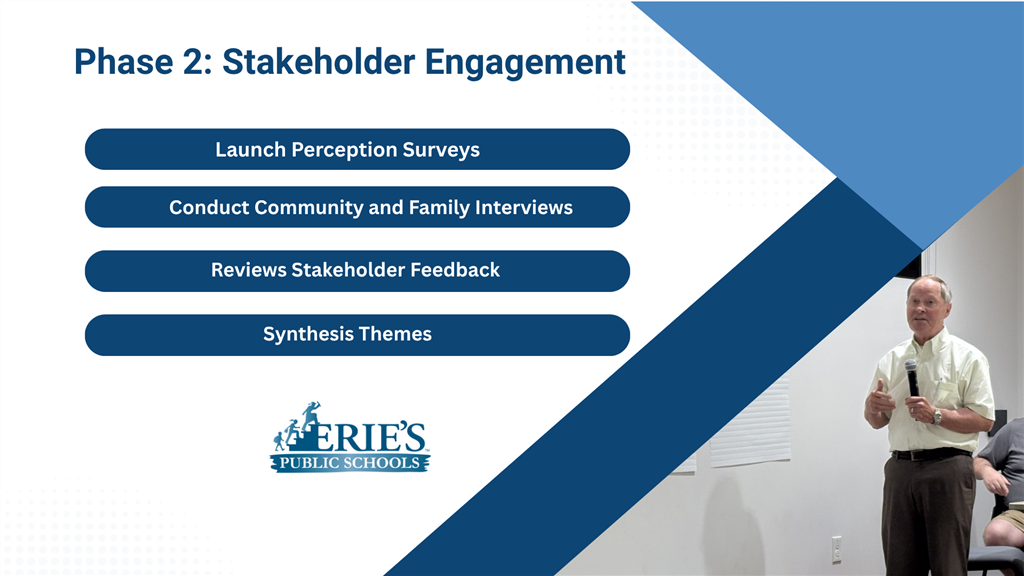 Phase 2: Stakeholder Engagement

Launch Perception Surveys

Conduct Community and Family Interviews

Reviews Stakeholder Feedback

Synthesis Themes

ERIE'S
PUBLIC SCHOOLS